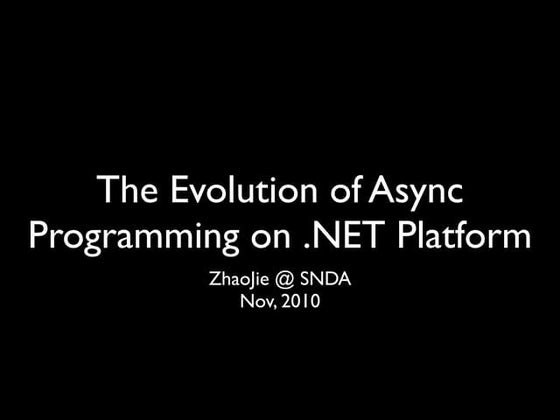 The Evolution of Async Programming on .NET Platform

ZhaoJie @ SNDA
Nov, 2010